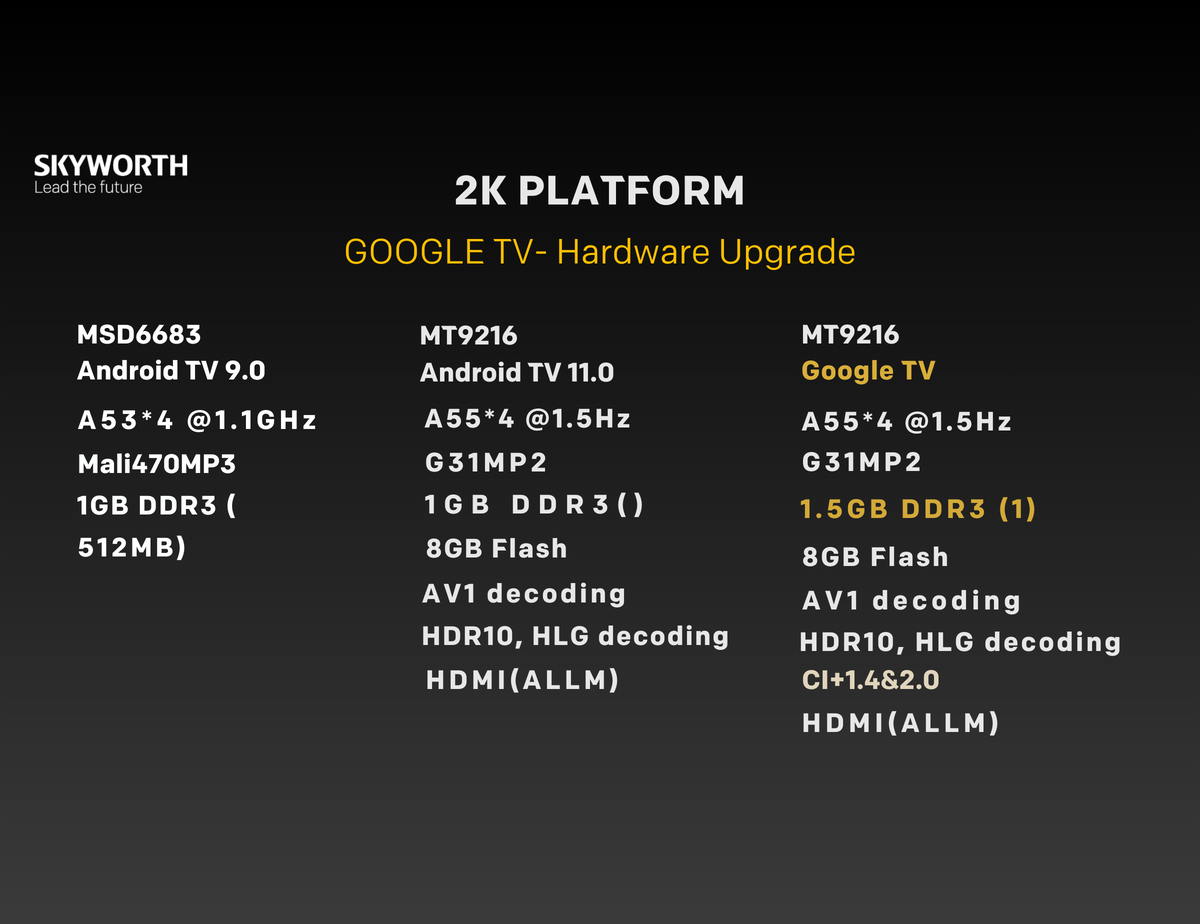 SKYWORTH
Lead the future

2K PLATFORM

GOOGLE TV- Hardware Upgrade

MSD6683
Android TV 9.0
A53*4 @1.1GHz
Mali470MP3
1GB DDR3 ( 512MB)

MT9216
Android TV 11.0
A55*4 @1.5Hz
G31MP2
1GB DDR3()
8GB Flash
AV1 decoding
HDR10, HLG decoding
HDMI(ALLM)

MT9216
Google TV
A55*4 @1.5Hz
G31MP2
1.5GB DDR3 (1)
8GB Flash
AV1 decoding
HDR10, HLG decoding
CI+1.4&2.0
HDMI(ALLM)